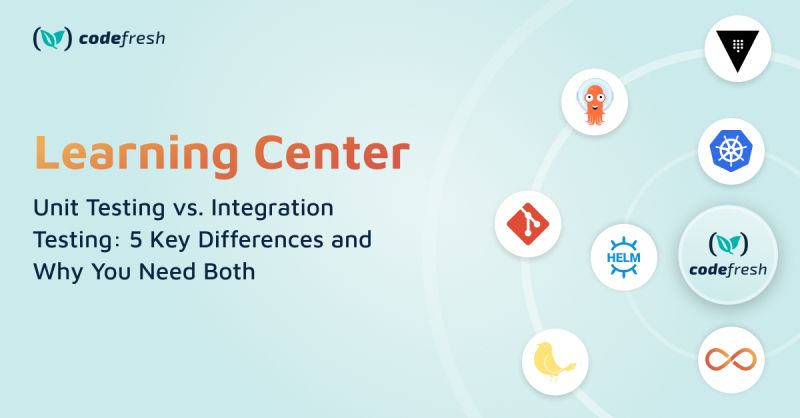 codefresh

Learning Center

Unit Testing vs. Integration Testing: 5 Key Differences and Why You Need Both

HELM

codefresh